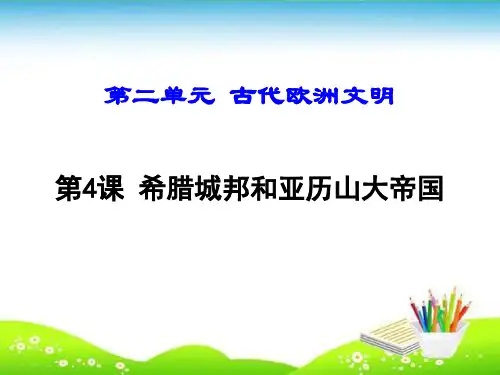 第二单元 古代欧洲文明

第4课 希腊城邦和亚历山大帝国